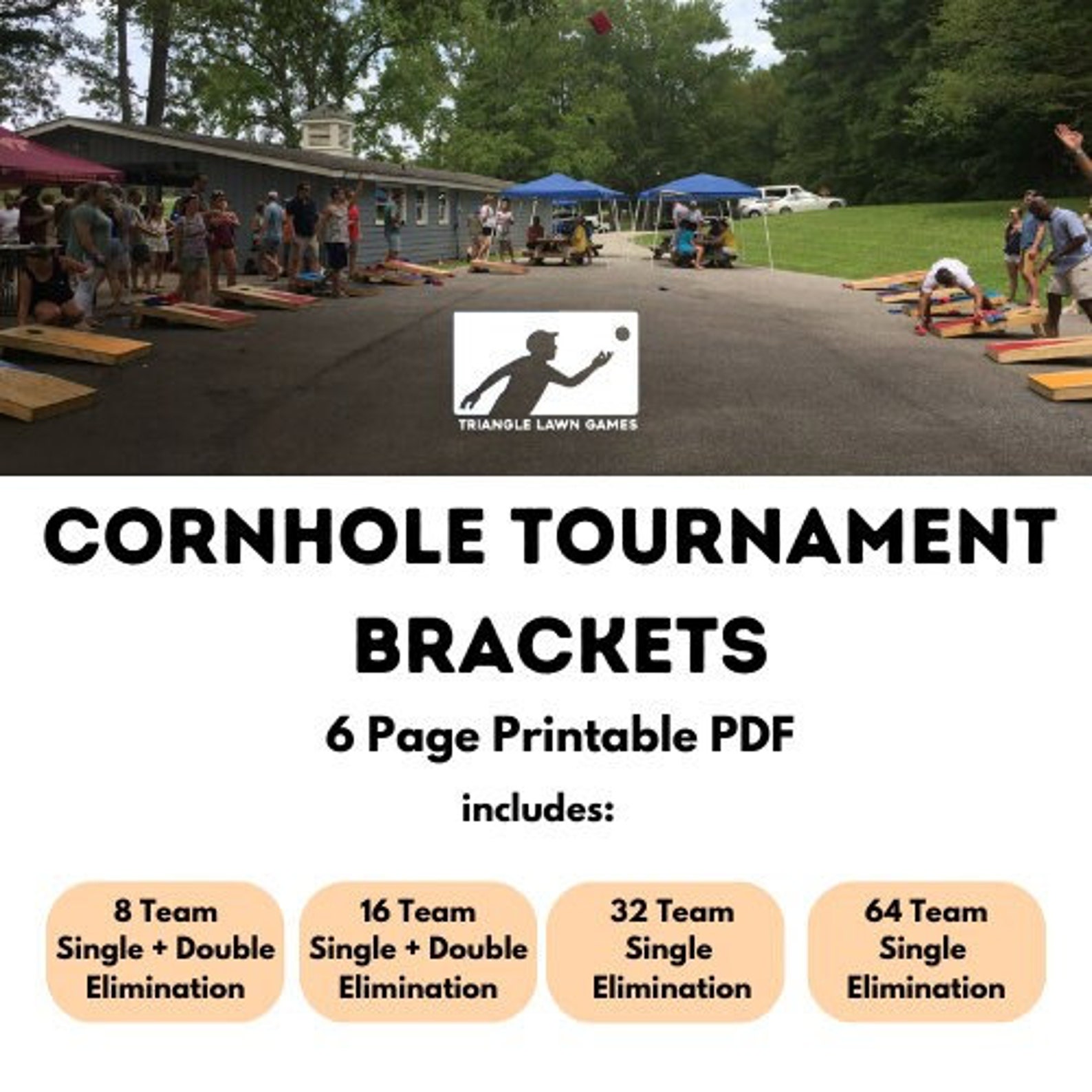 TRIANGLE LAWN GAMES

CORNHOLE TOURNAMENT BRACKETS

6 Page Printable PDF

includes:

8 Team
Single + Double
Elimination

16 Team
Single + Double
Elimination

32 Team
Single
Elimination

64 Team
Single
Elimination